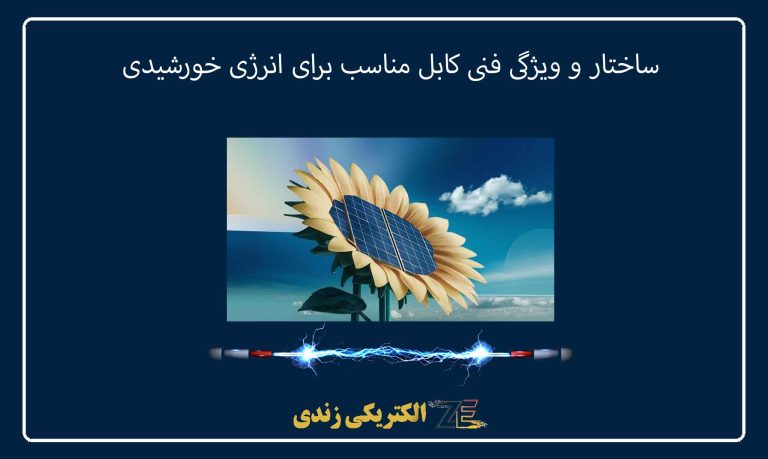 ساختار و ویژگی فنی کابل مناسب برای انرژی خورشیدی

الکتریکی زندی

ZE